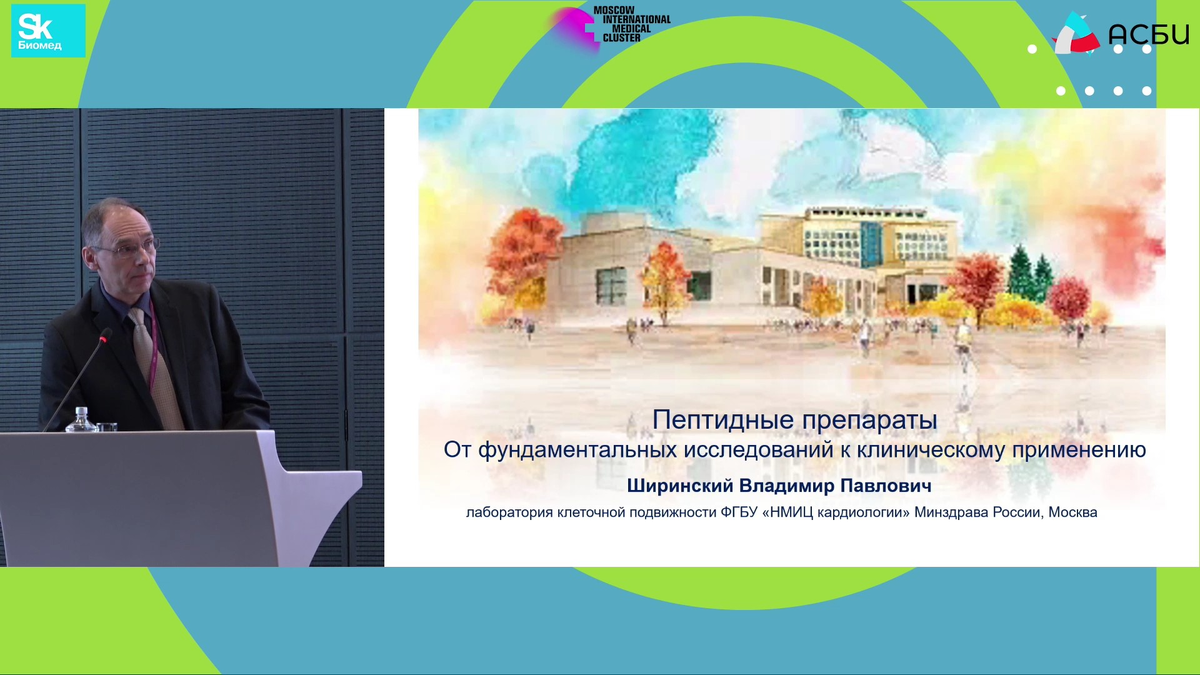 Sk
Биомед

MOSCOW
INTERNATIONAL
MEDICAL
CLUSTER

АСБИ

Пептидные препараты
От фундаментальных исследований к клиническому применению

Ширинский Владимир Павлович

лаборатория клеточной подвижности ФГБУ «НМИЦ кардиологии» Минздрава России, Москва